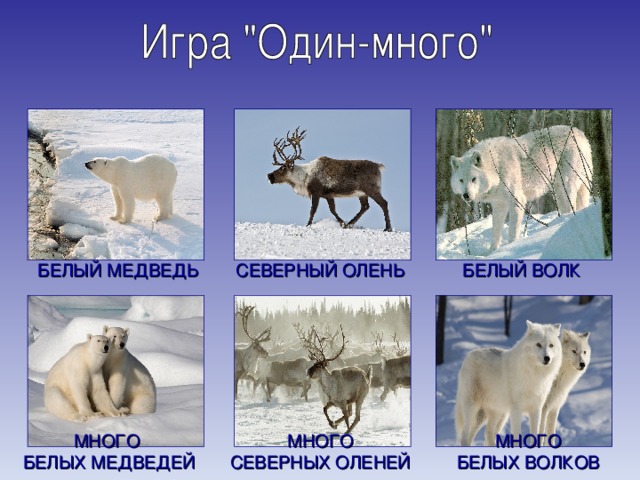 Игра "Один-много"

БЕЛЫЙ МЕДВЕДЬ

СЕВЕРНЫЙ ОЛЕНЬ

БЕЛЫЙ ВОЛК

МНОГО БЕЛЫХ МЕДВЕДЕЙ

МНОГО СЕВЕРНЫХ ОЛЕНЕЙ

МНОГО БЕЛЫХ ВОЛКОВ